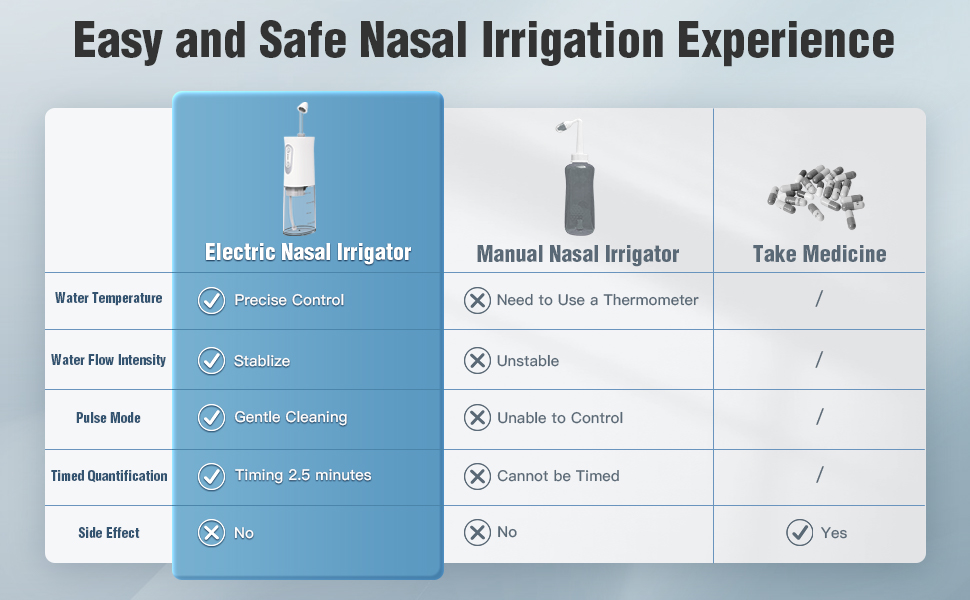 Easy and Safe Nasal Irrigation Experience

| | Electric Nasal Irrigator | Manual Nasal Irrigator | Take Medicine |
|---|---|---|---|
| Water Temperature | Precise Control | Need to Use a Thermometer | / |
| Water Flow Intensity | Stablize | Unstable | / |
| Pulse Mode | Gentle Cleaning | Unable to Control | / |
| Timed Quantification | Timing 2.5 minutes | Cannot be Timed | / |
| Side Effect | No | No | Yes |